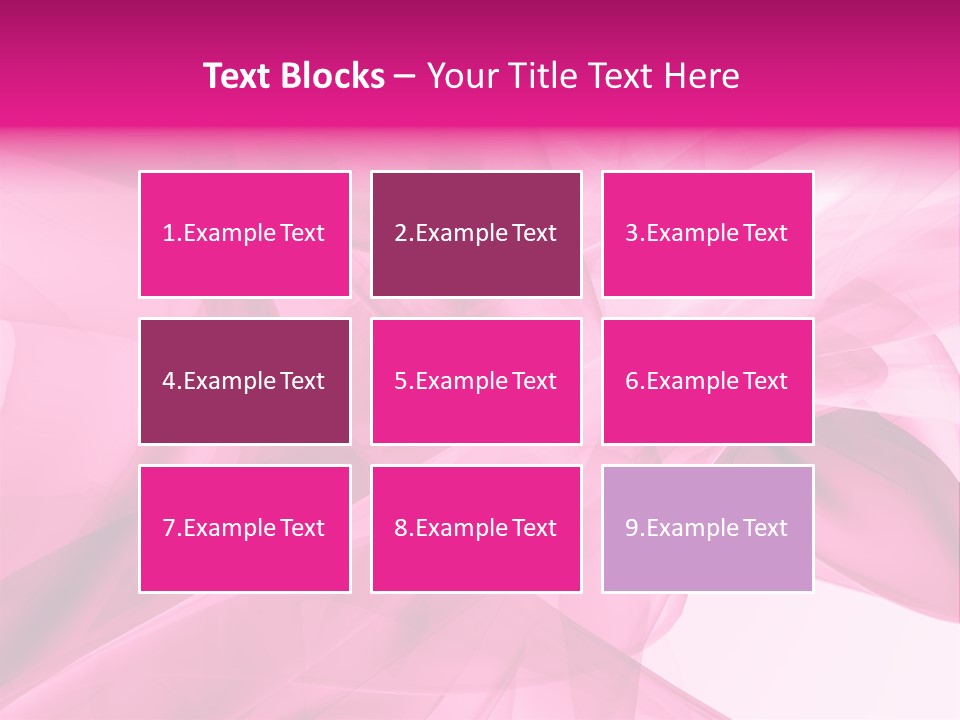 Text Blocks – Your Title Text Here

1.Example Text

2.Example Text

3.Example Text

4.Example Text

5.Example Text

6.Example Text

7.Example Text

8.Example Text

9.Example Text